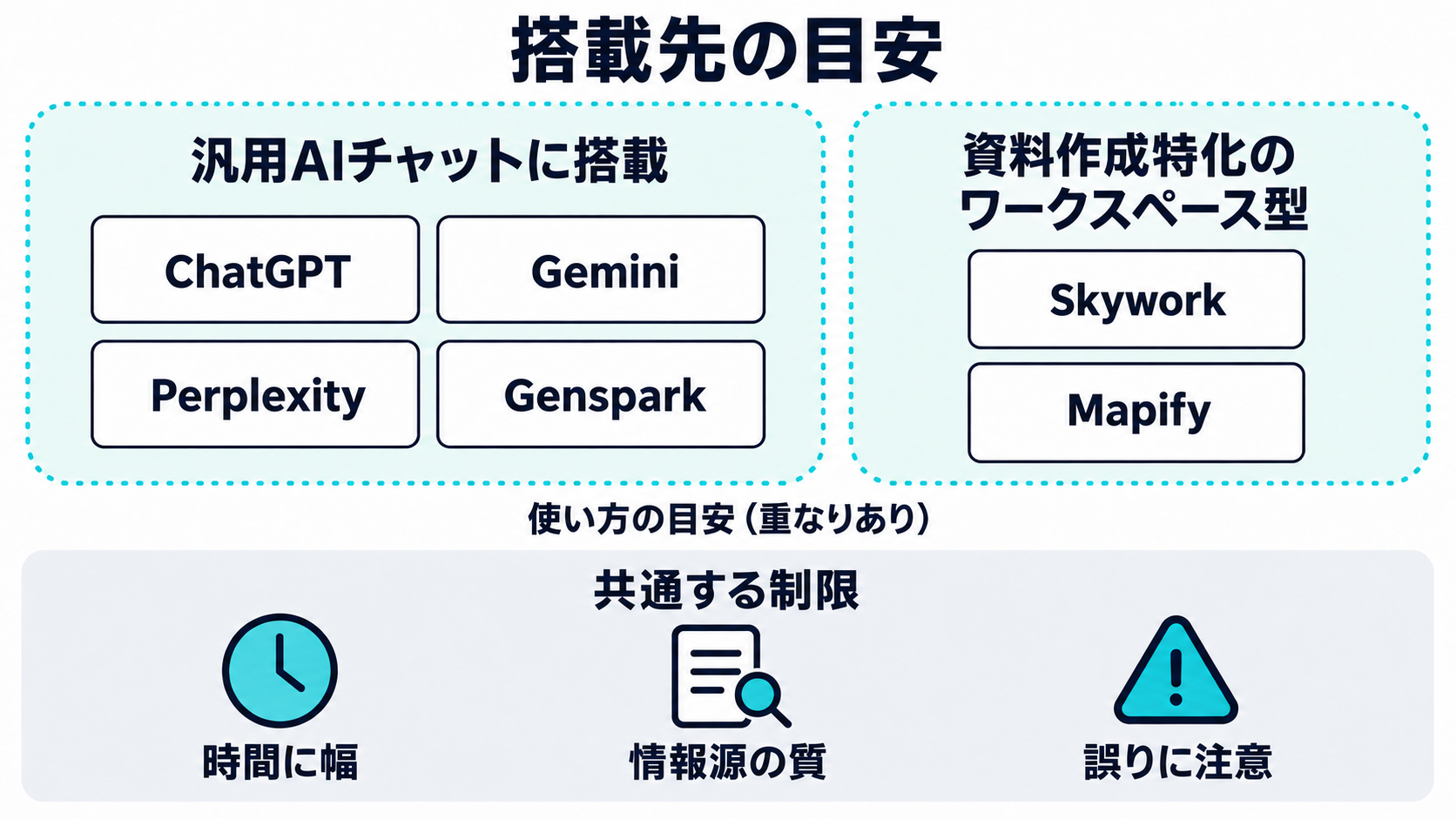 搭載先の目安

汎用AIチャットに搭載

ChatGPT

Gemini

Perplexity

Genspark

資料作成特化のワークスペース型

Skywork

Mapify

使い方の目安（重なりあり）

共通する制限

時間に幅

情報源の質

誤りに注意